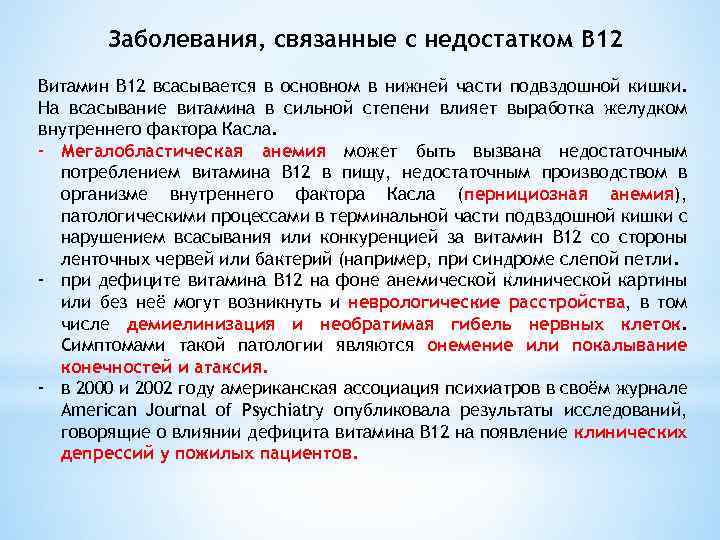 Заболевания, связанные с недостатком В12

Витамин В12 всасывается в основном в нижней части подвздошной кишки. На всасывание витамина в сильной степени влияет выработка желудком внутреннего фактора Касла.

- Мегалобластическая анемия может быть вызвана недостаточным потреблением витамина В12 в пищу, недостаточным производством в организме внутреннего фактора Касла (пернициозная анемия), патологическими процессами в терминальной части подвздошной кишки с нарушением всасывания или конкуренцией за витамин В12 со стороны ленточных червей или бактерий (например, при синдроме слепой петли.
- при дефиците витамина В12 на фоне анемической клинической картины или без неё могут возникнуть и неврологические расстройства, в том числе демиелинизация и необратимая гибель нервных клеток. Симптомами такой патологии являются онемение или покалывание конечностей и атаксия.
- в 2000 и 2002 году американская ассоциация психиатров в своём журнале American Journal of Psychiatry опубликовала результаты исследований, говорящие о влиянии дефицита витамина В12 на появление клинических депрессий у пожилых пациентов.